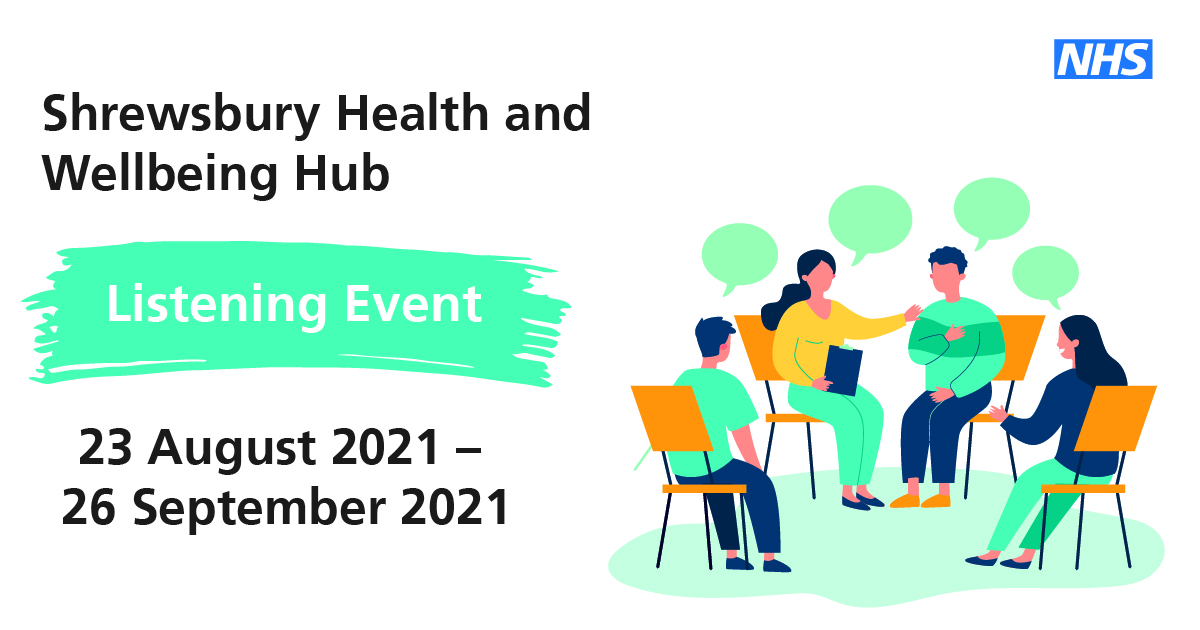 NHS

Shrewsbury Health and Wellbeing Hub

Listening Event

23 August 2021 – 26 September 2021